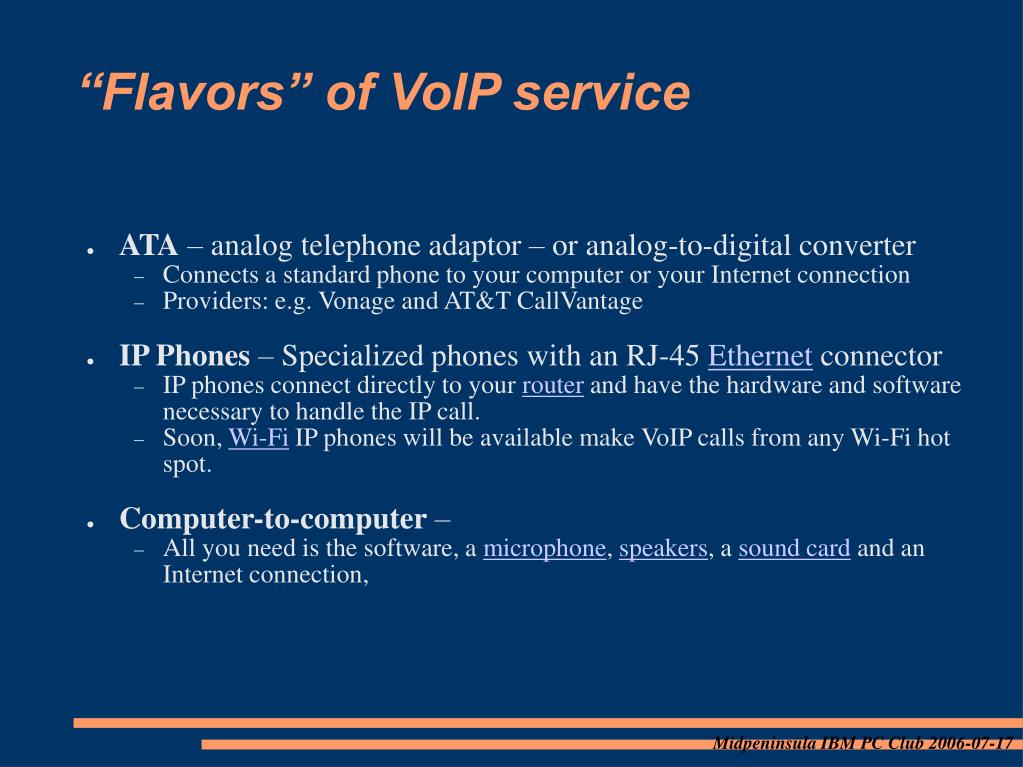 “Flavors” of VoIP service

● ATA – analog telephone adaptor – or analog-to-digital converter
 – Connects a standard phone to your computer or your Internet connection
 – Providers: e.g. Vonage and AT&T CallVantage

● IP Phones – Specialized phones with an RJ-45 Ethernet connector
 – IP phones connect directly to your router and have the hardware and software necessary to handle the IP call.
 – Soon, Wi-Fi IP phones will be available make VoIP calls from any Wi-Fi hot spot.

● Computer-to-computer –
 – All you need is the software, a microphone, speakers, a sound card and an Internet connection,

Midpeninsula IBM PC Club 2006-07-17